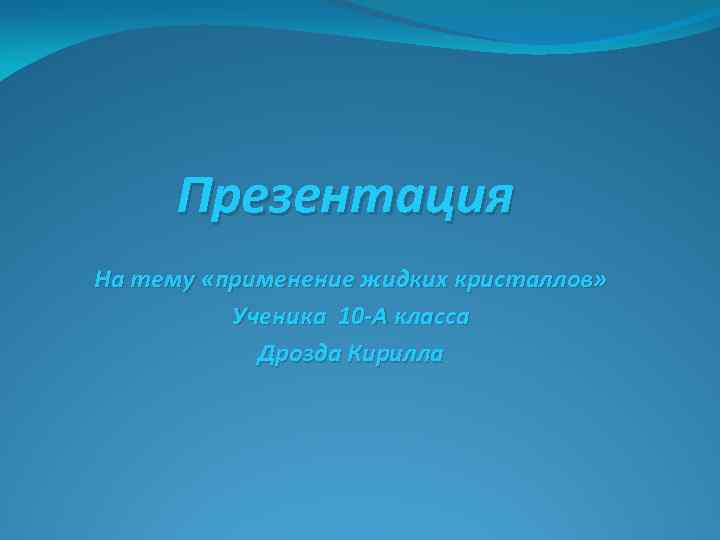 Презентация

На тему «применение жидких кристаллов»

Ученика 10-А класса

Дрозда Кирилла